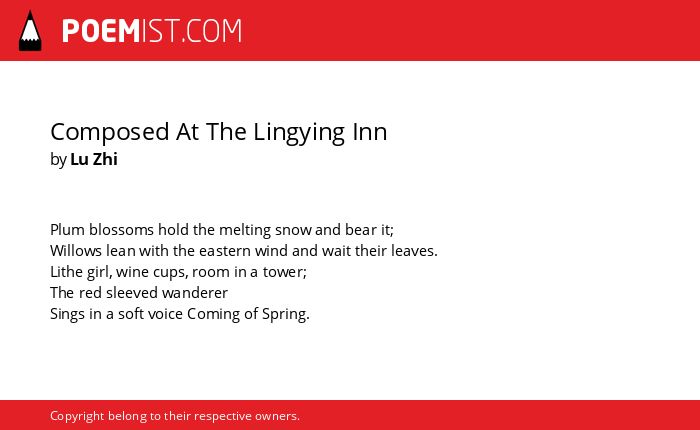 POEMIST.COM

Composed At The Lingying Inn
by Lu Zhi

Plum blossoms hold the melting snow and bear it;
Willows lean with the eastern wind and wait their leaves.
Lithe girl, wine cups, room in a tower;
The red sleeved wanderer
Sings in a soft voice Coming of Spring.

Copyright belong to their respective owners.